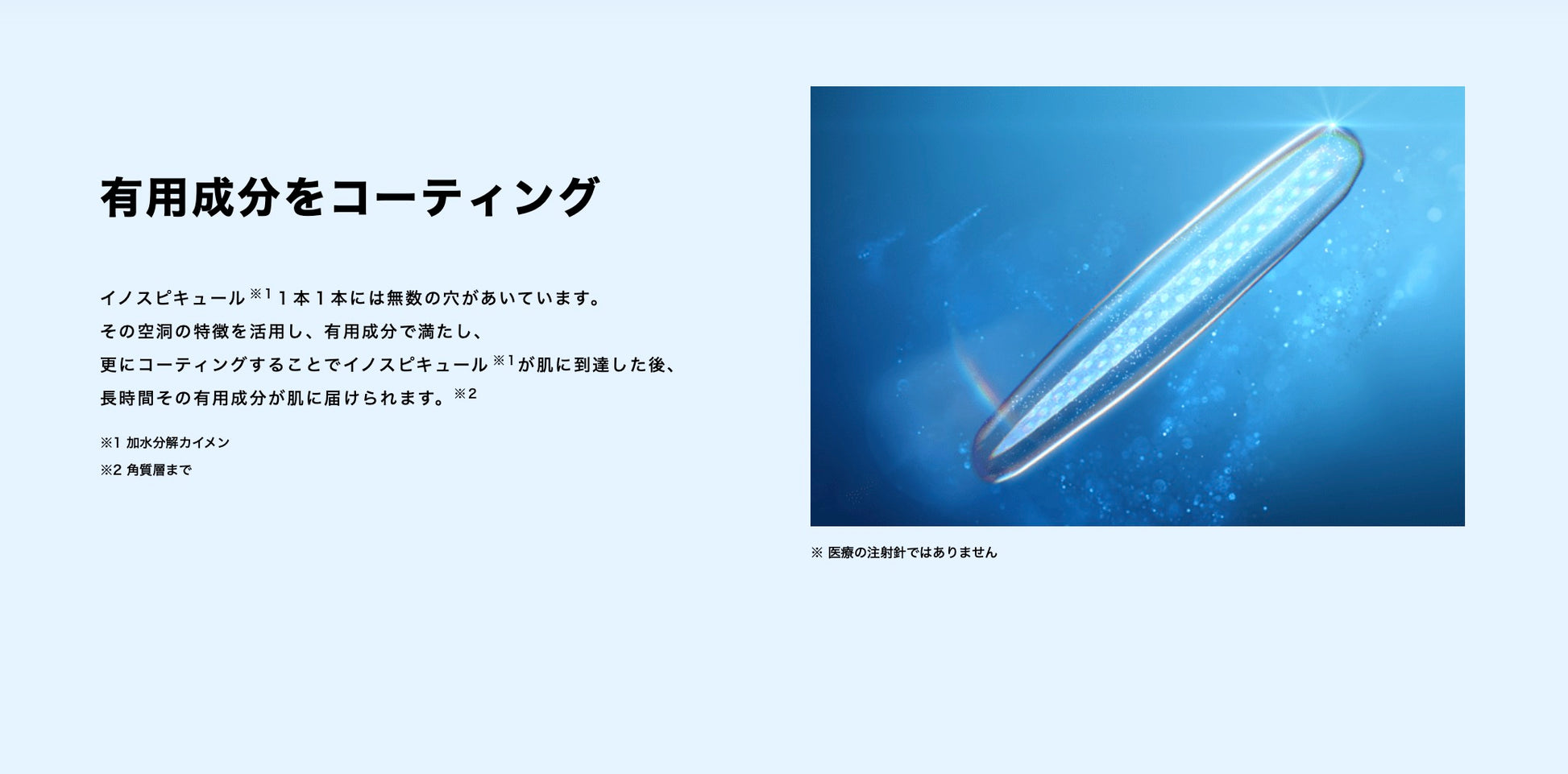 有用成分をコーティング

イノスピキュール※1 1本1本には無数の穴があいています。
その空洞の特徴を活用し、有用成分で満たし、
更にコーティングすることでイノスピキュール※1が肌に到達した後、
長時間その有用成分が肌に届けられます。※2

※1 加水分解カイメン
※2 角質層まで

※ 医療の注射針ではありません